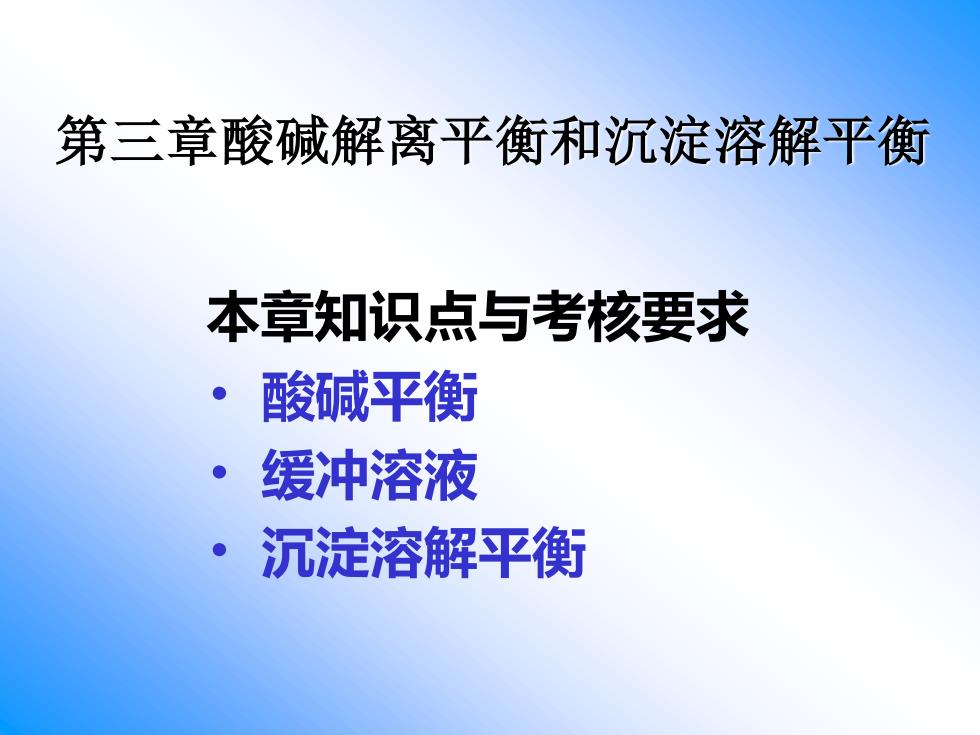 第三章酸碱解离平衡和沉淀溶解平衡

本章知识点与考核要求

• 酸碱平衡
• 缓冲溶液
• 沉淀溶解平衡